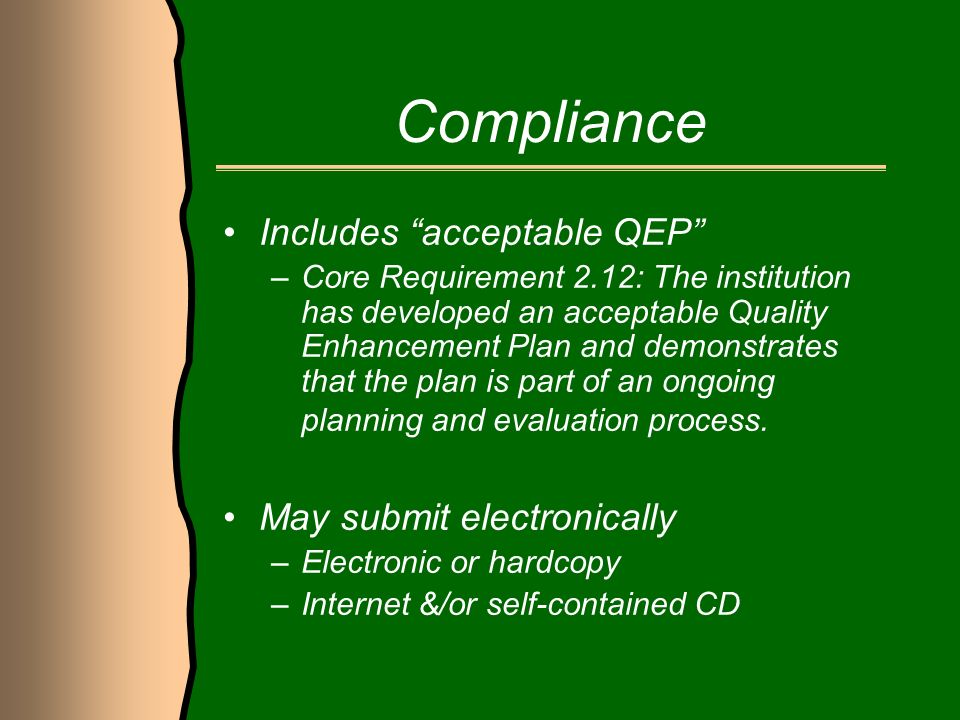 Compliance

• Includes “acceptable QEP”
– Core Requirement 2.12: The institution has developed an acceptable Quality Enhancement Plan and demonstrates that the plan is part of an ongoing planning and evaluation process.

• May submit electronically
– Electronic or hardcopy
– Internet &/or self-contained CD